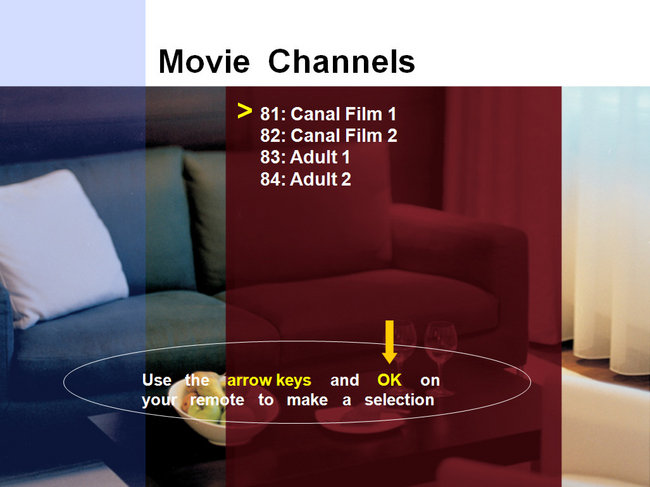 Movie Channels

> 81: Canal Film 1
82: Canal Film 2
83: Adult 1
84: Adult 2

Use the arrow keys and OK on your remote to make a selection